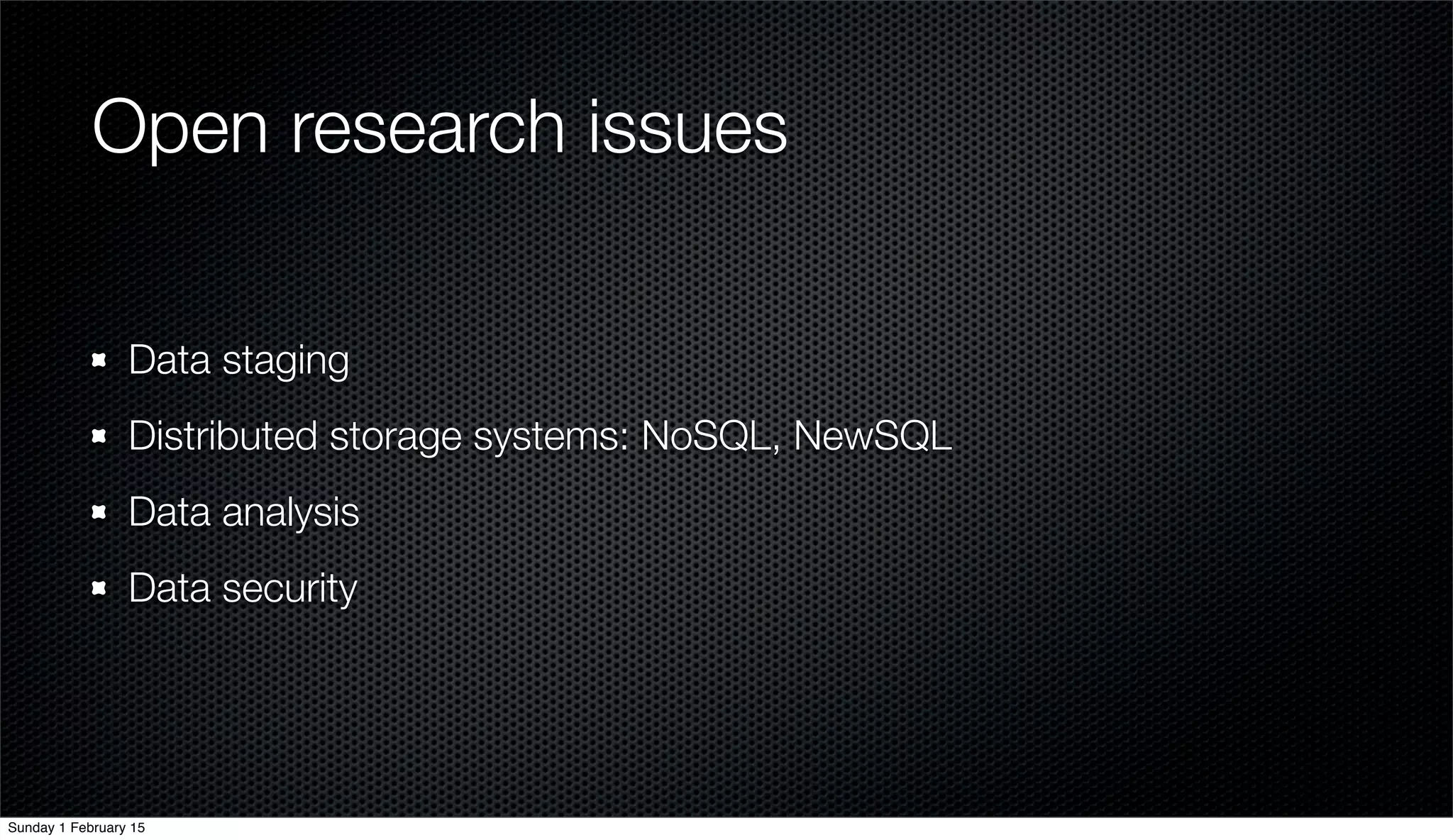 Open research issues

- Data staging
- Distributed storage systems: NoSQL, NewSQL
- Data analysis
- Data security

Sunday 1 February 15